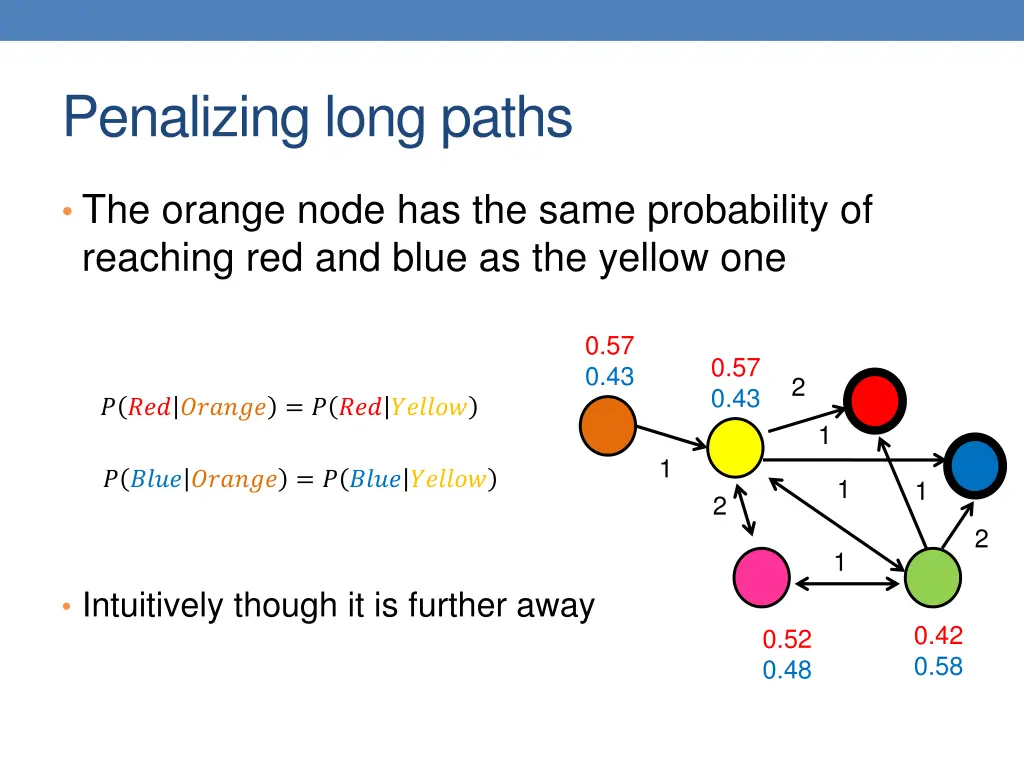 Penalizing long paths

• The orange node has the same probability of reaching red and blue as the yellow one

$P(Red|Orange) = P(Red|Yellow)$

$P(Blue|Orange) = P(Blue|Yellow)$

• Intuitively though it is further away

0.57
0.43

0.57
0.43

2

1

1

1

1

2

2

1

0.52
0.48

0.42
0.58